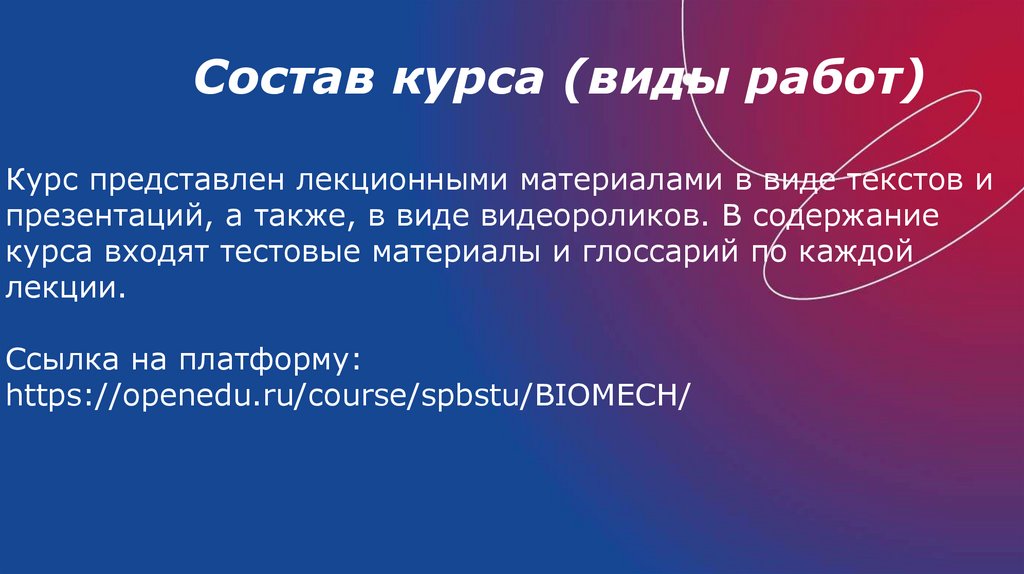 Состав курса (виды работ)

Курс представлен лекционными материалами в виде текстов и презентаций, а также, в виде видеороликов. В содержание курса входят тестовые материалы и глоссарий по каждой лекции.

Ссылка на платформу:
https://openedu.ru/course/spbstu/BIOMECH/